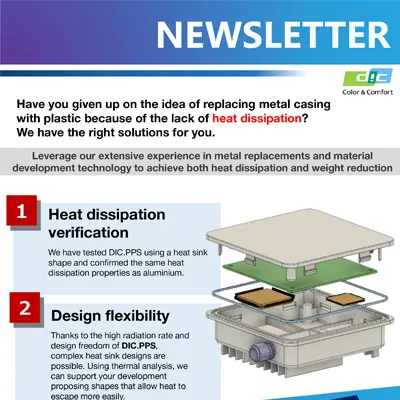 NEWSLETTER

DIC
Color & Comfort

Have you given up on the idea of replacing metal casing with plastic because of the lack of heat dissipation? We have the right solutions for you.

Leverage our extensive experience in metal replacements and material development technology to achieve both heat dissipation and weight reduction

1 Heat dissipation verification

We have tested DIC.PPS using a heat sink shape and confirmed the same heat dissipation properties as aluminium.

2 Design flexibility

Thanks to the high radiation rate and design freedom of DIC.PPS, complex heat sink designs are possible. Using thermal analysis, we can support your development proposing shapes that allow heat to escape more easily.